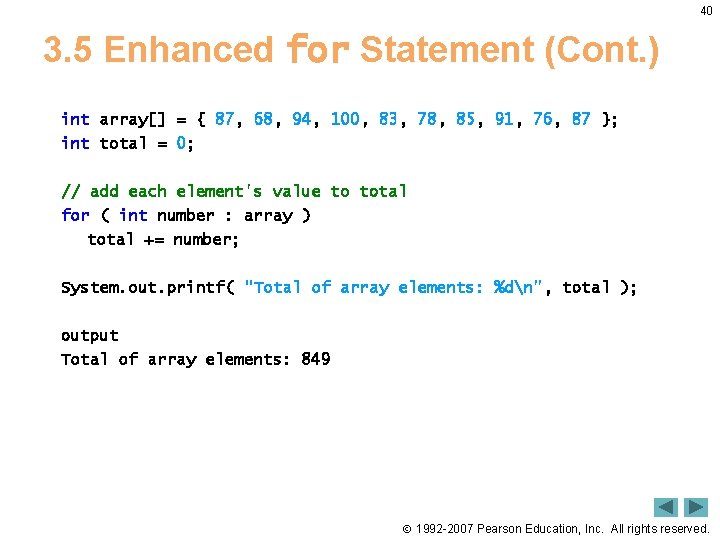 40

3.5 Enhanced for Statement (Cont.)

int array[] = { 87, 68, 94, 100, 83, 78, 85, 91, 76, 87 };
int total = 0;

// add each element's value to total
for ( int number : array )
   total += number;

System.out.printf( "Total of array elements: %d\n", total );

output
Total of array elements: 849

© 1992-2007 Pearson Education, Inc. All rights reserved.